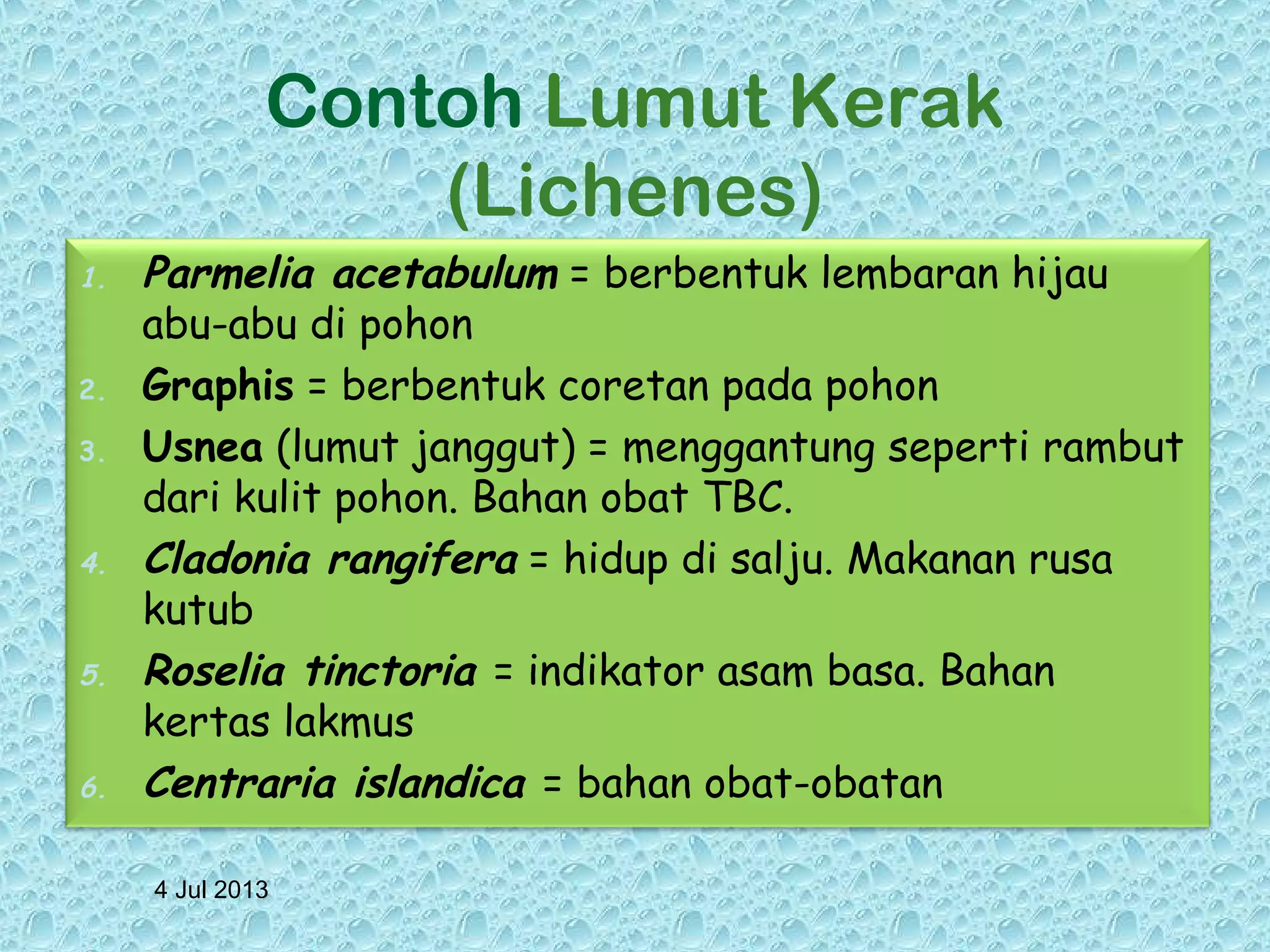 Contoh Lumut Kerak (Lichenes)

1. Parmelia acetabulum = berbentuk lembaran hijau abu-abu di pohon
2. Graphis = berbentuk coretan pada pohon
3. Usnea (lumut janggut) = menggantung seperti rambut dari kulit pohon. Bahan obat TBC.
4. Cladonia rangifera = hidup di salju. Makanan rusa kutub
5. Roselia tinctoria = indikator asam basa. Bahan kertas lakmus
6. Centraria islandica = bahan obat-obatan

4 Jul 2013